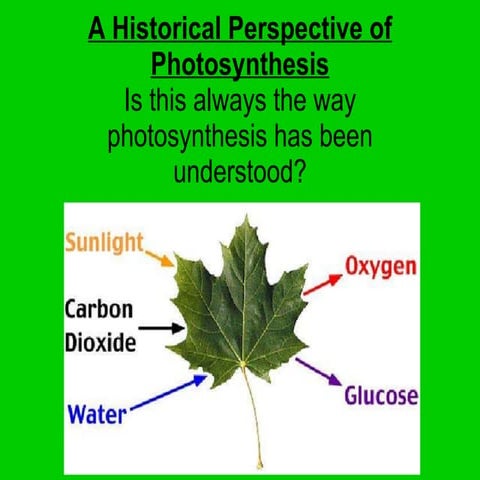 A Historical Perspective of Photosynthesis

Is this always the way photosynthesis has been understood?

Sunlight

Carbon Dioxide

Water

Oxygen

Glucose